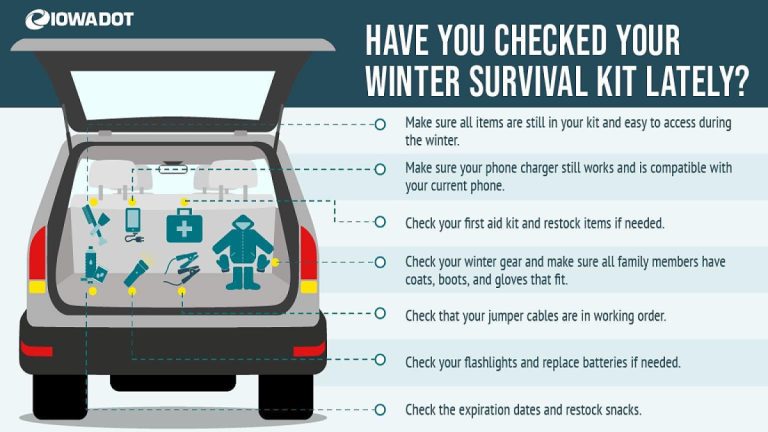 IOWADOT

HAVE YOU CHECKED YOUR WINTER SURVIVAL KIT LATELY?

Make sure all items are still in your kit and easy to access during the winter.

Make sure your phone charger still works and is compatible with your current phone.

Check your first aid kit and restock items if needed.

Check your winter gear and make sure all family members have coats, boots, and gloves that fit.

Check that your jumper cables are in working order.

Check your flashlights and replace batteries if needed.

Check the expiration dates and restock snacks.